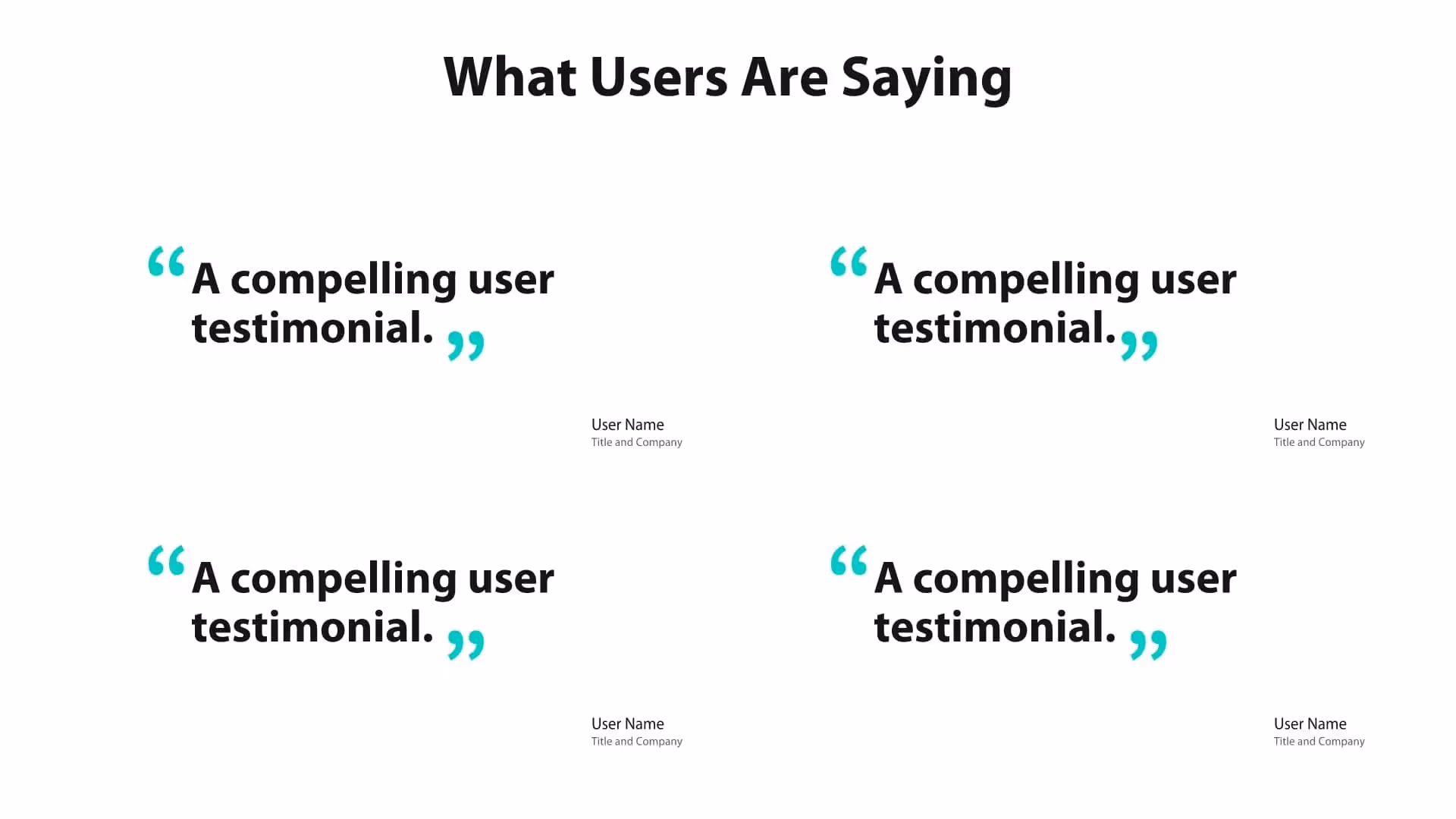 What Users Are Saying

“A compelling user testimonial.”

User Name
Title and Company

“A compelling user testimonial.”

User Name
Title and Company

“A compelling user testimonial.”

User Name
Title and Company

“A compelling user testimonial.”

User Name
Title and Company